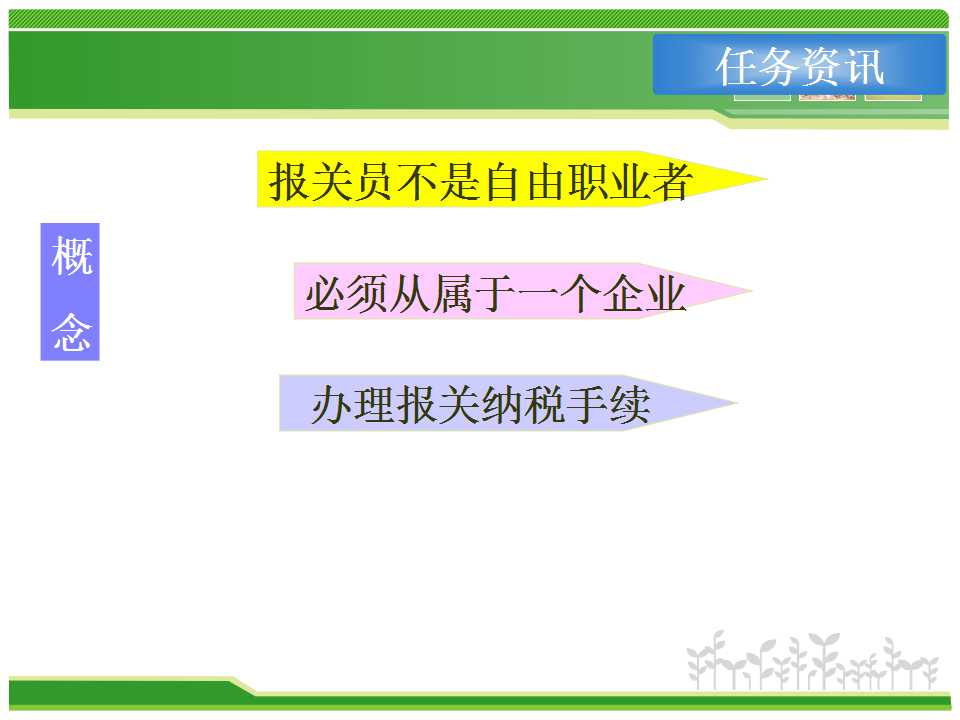 任务资讯

概念

报关员不是自由职业者

必须从属于一个企业

办理报关纳税手续